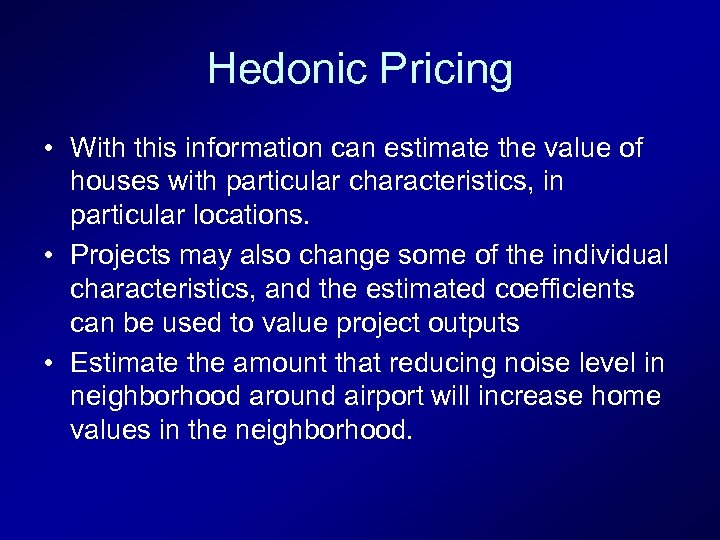 Hedonic Pricing

• With this information can estimate the value of houses with particular characteristics, in particular locations.

• Projects may also change some of the individual characteristics, and the estimated coefficients can be used to value project outputs

• Estimate the amount that reducing noise level in neighborhood around airport will increase home values in the neighborhood.